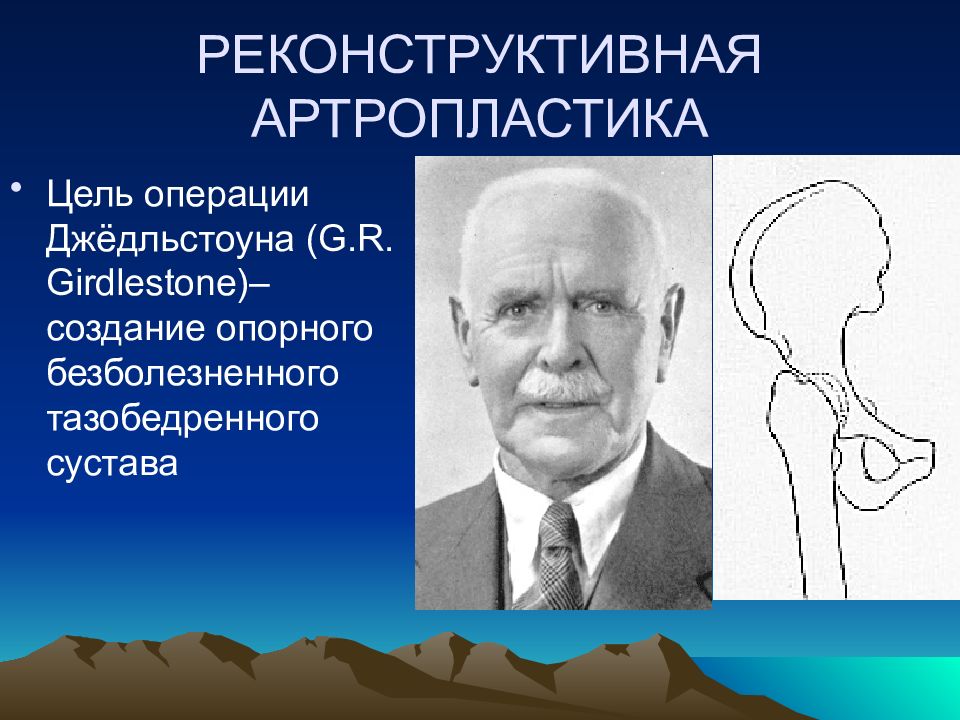 РЕКОНСТРУКТИВНАЯ АРТРОПЛАСТИКА

• Цель операции Джёдльстоуна (G.R. Girdlestone)– создание опорного безболезненного тазобедренного сустава